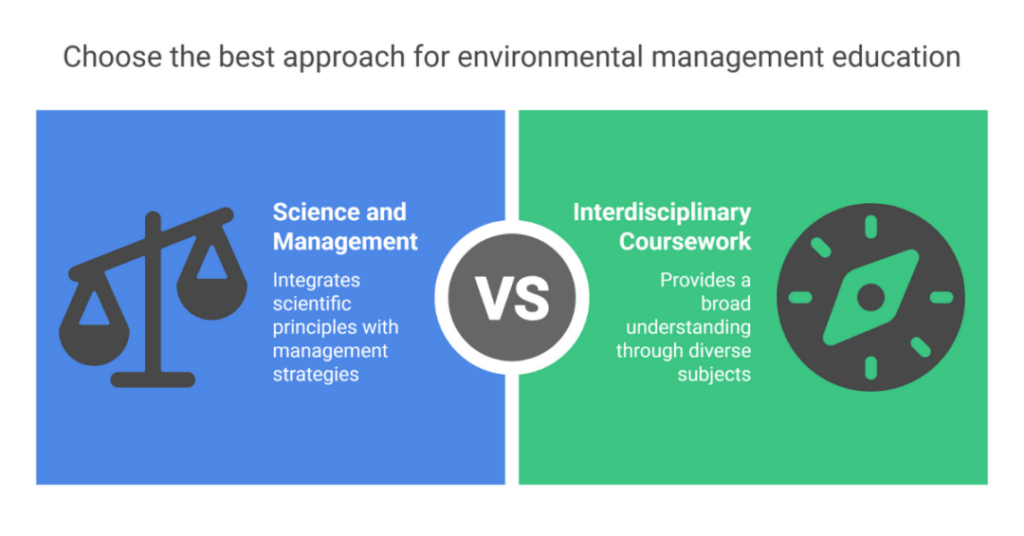 Choose the best approach for environmental management education

Science and Management

Integrates scientific principles with management strategies

VS

Interdisciplinary Coursework

Provides a broad understanding through diverse subjects